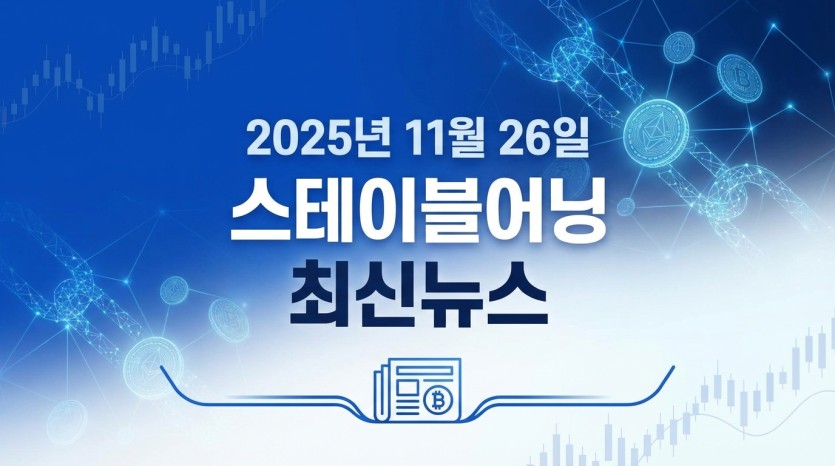 2025년 11월 26일
스테이블어닝
최신뉴스